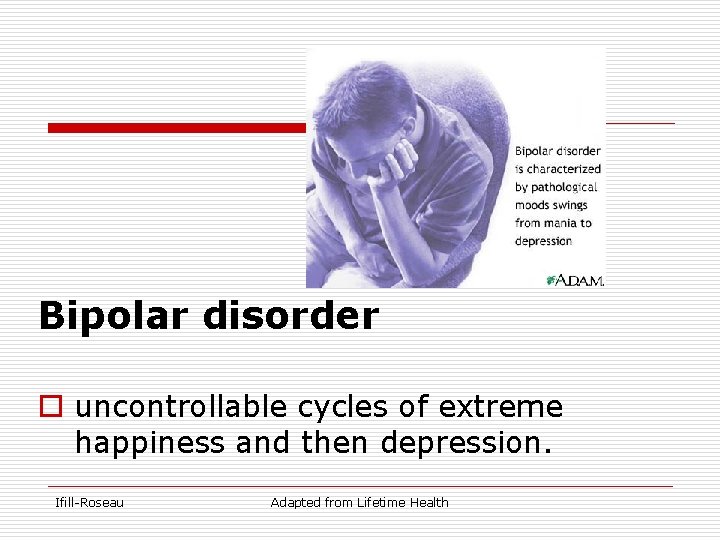 Bipolar disorder is characterized by pathological moods swings from mania to depression

A.D.A.M.

Bipolar disorder

uncontrollable cycles of extreme happiness and then depression.

Ifill-Roseau

Adapted from Lifetime Health